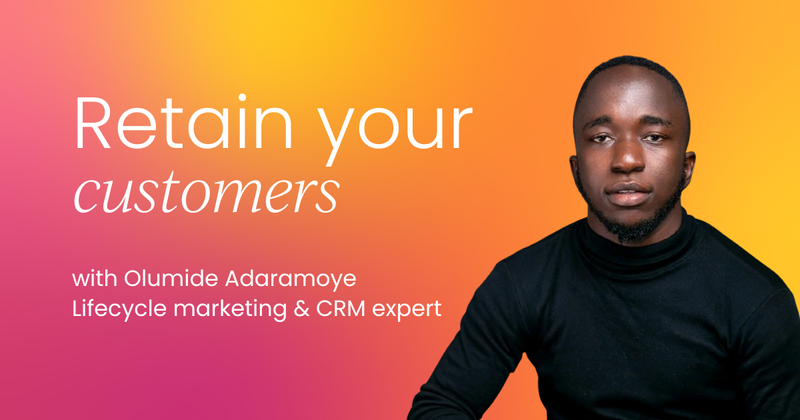 Retain your customers

with Olumide Adaramoye
Lifecycle marketing & CRM expert